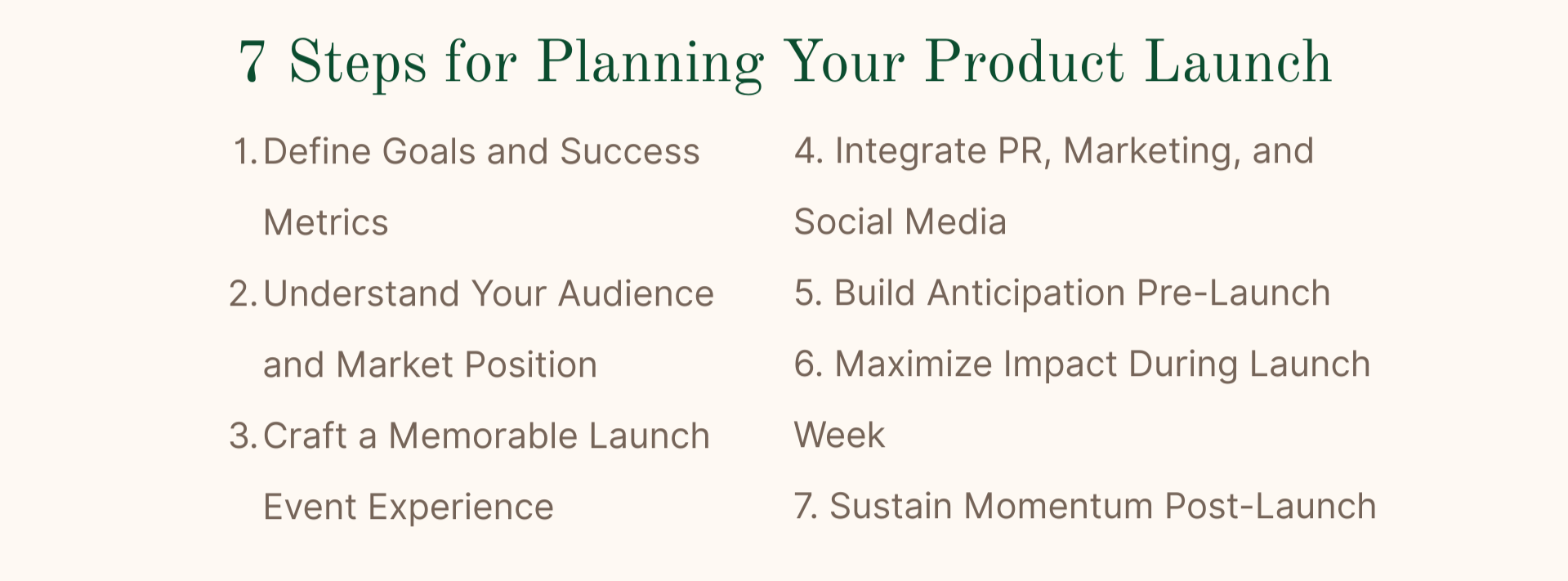 7 Steps for Planning Your Product Launch

1. Define Goals and Success Metrics
2. Understand Your Audience and Market Position
3. Craft a Memorable Launch Event Experience

4. Integrate PR, Marketing, and Social Media
5. Build Anticipation Pre-Launch
6. Maximize Impact During Launch Week
7. Sustain Momentum Post-Launch